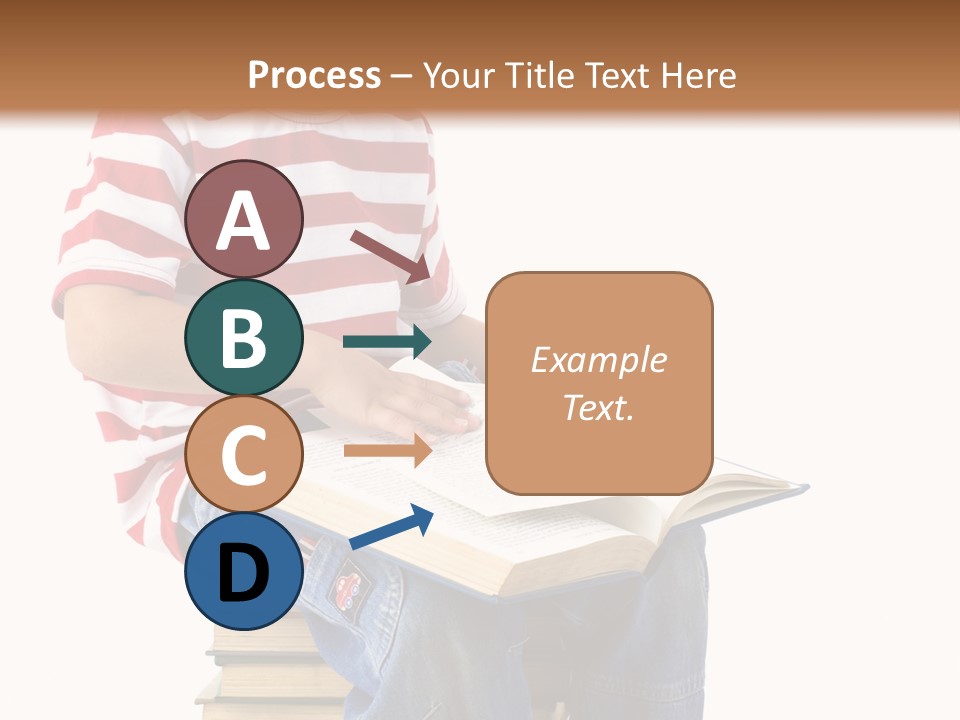 Process – Your Title Text Here

A

B

C

D

Example Text.